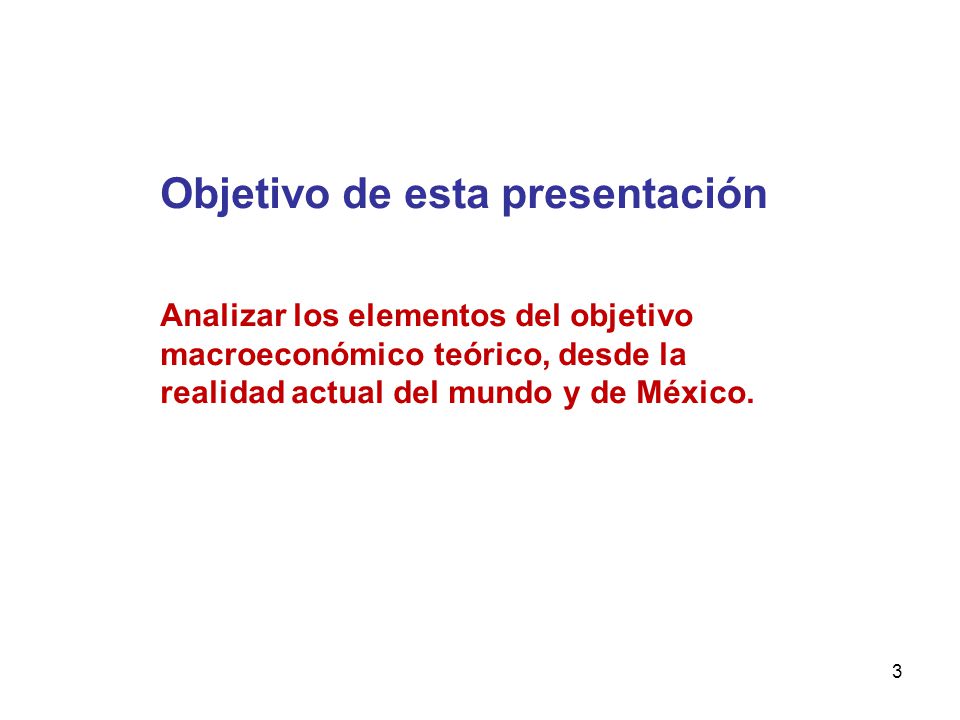 Objetivo de esta presentación

Analizar los elementos del objetivo macroeconómico teórico, desde la realidad actual del mundo y de México.

3